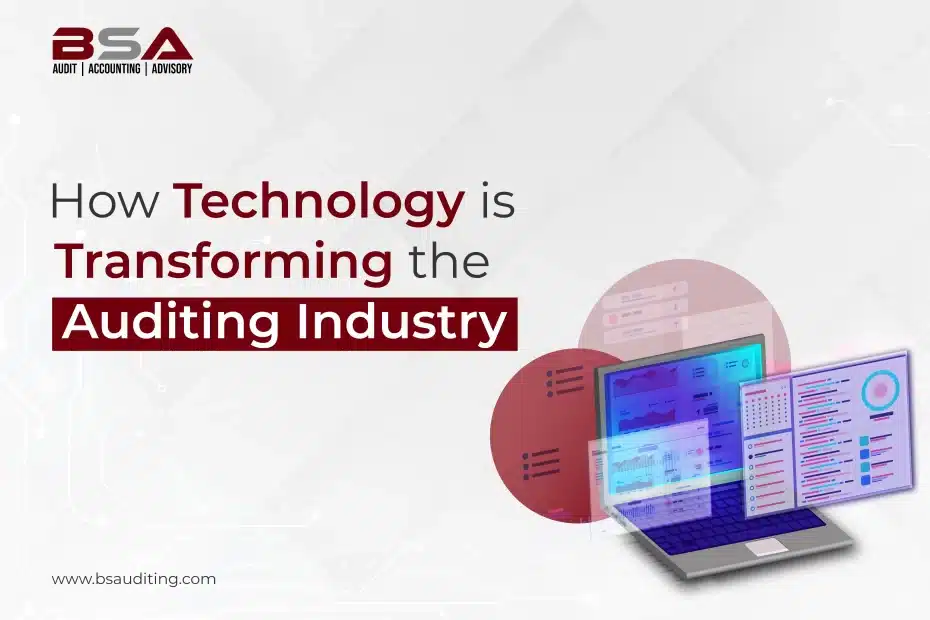 BSA
AUDIT | ACCOUNTING | ADVISORY

How Technology is Transforming the Auditing Industry

www.bsauditing.com